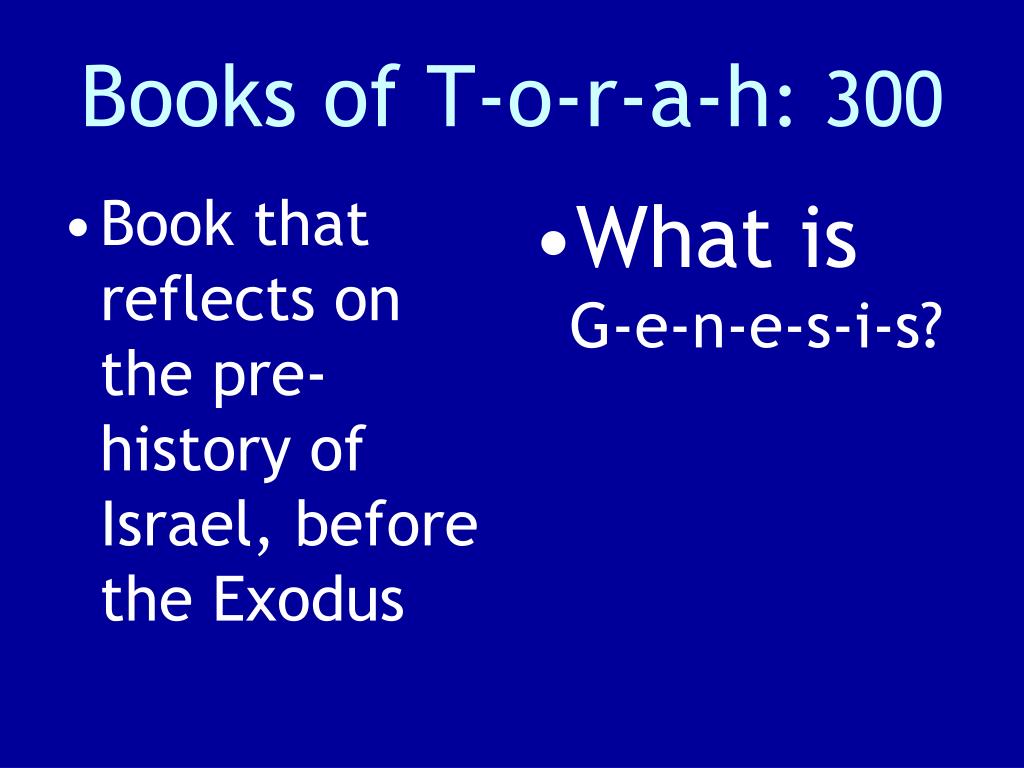 Books of T-o-r-a-h: 300

• Book that reflects on the pre-history of Israel, before the Exodus

• What is G-e-n-e-s-i-s?